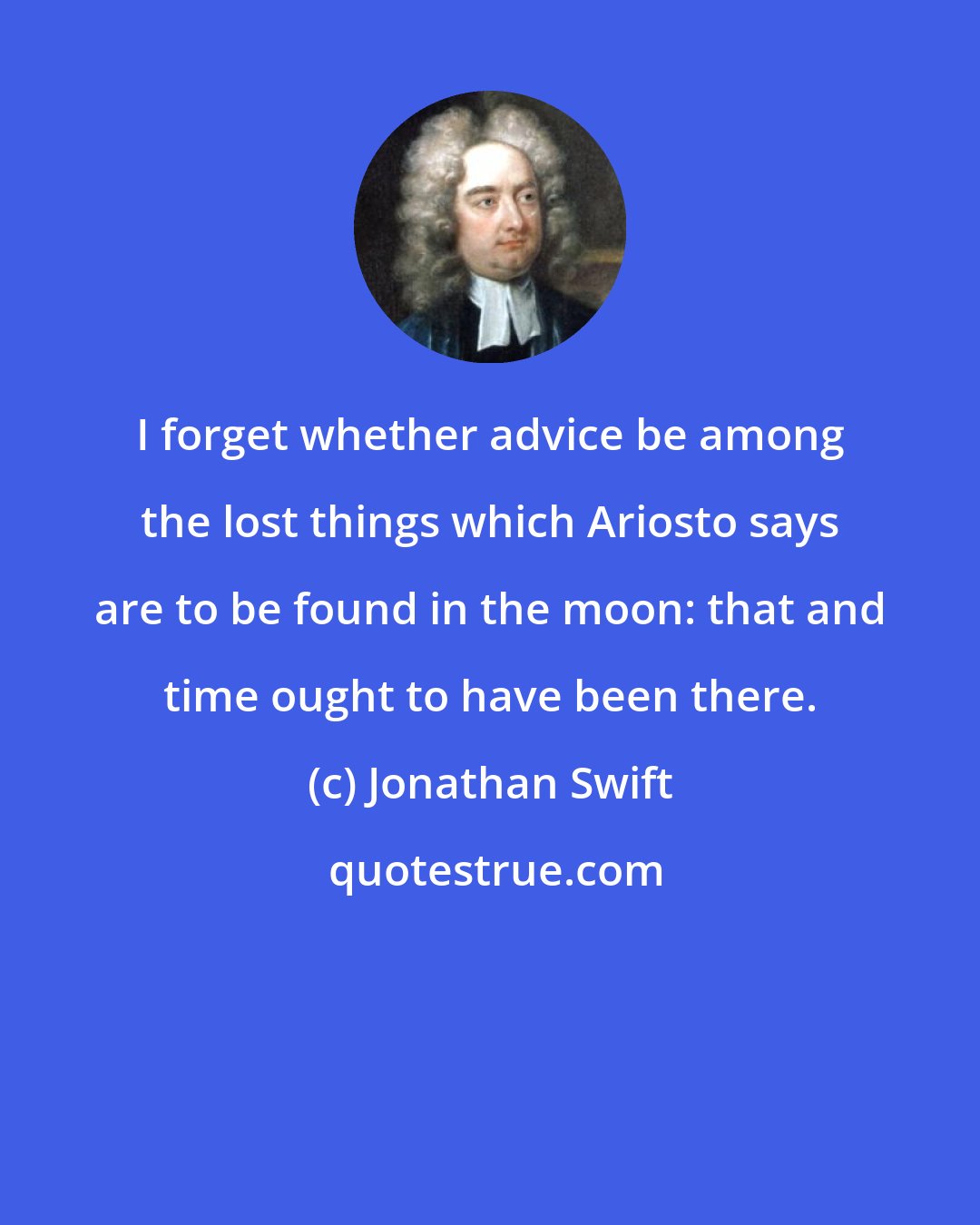 I forget whether advice be among the lost things which Ariosto says are to be found in the moon: that and time ought to have been there.

(c) Jonathan Swift

quotestrue.com